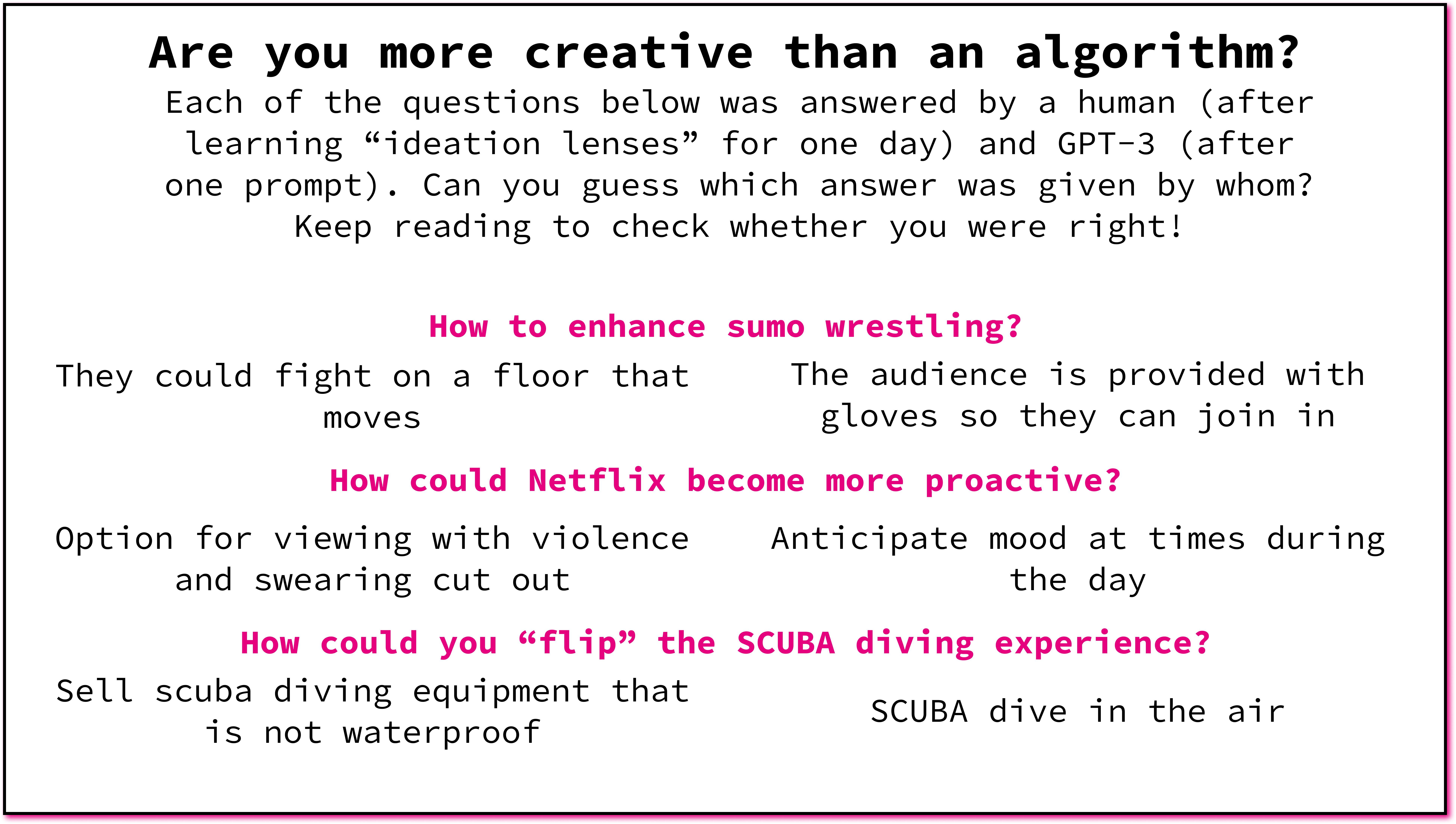 Are you more creative than an algorithm?

Each of the questions below was answered by a human (after learning “ideation lenses” for one day) and GPT-3 (after one prompt). Can you guess which answer was given by whom? Keep reading to check whether you were right!

How to enhance sumo wrestling?

They could fight on a floor that moves

The audience is provided with gloves so they can join in

How could Netflix become more proactive?

Option for viewing with violence and swearing cut out

Anticipate mood at times during the day

How could you “flip” the SCUBA diving experience?

Sell scuba diving equipment that is not waterproof

SCUBA dive in the air